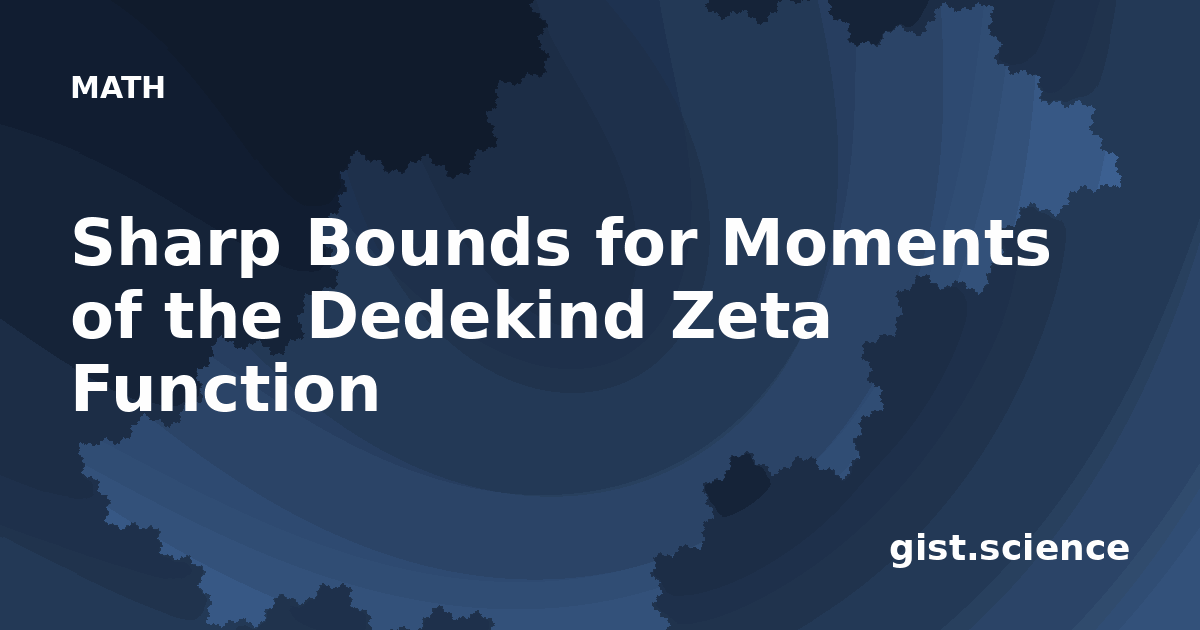 MATH

Sharp Bounds for Moments of the Dedekind Zeta Function

gist.science